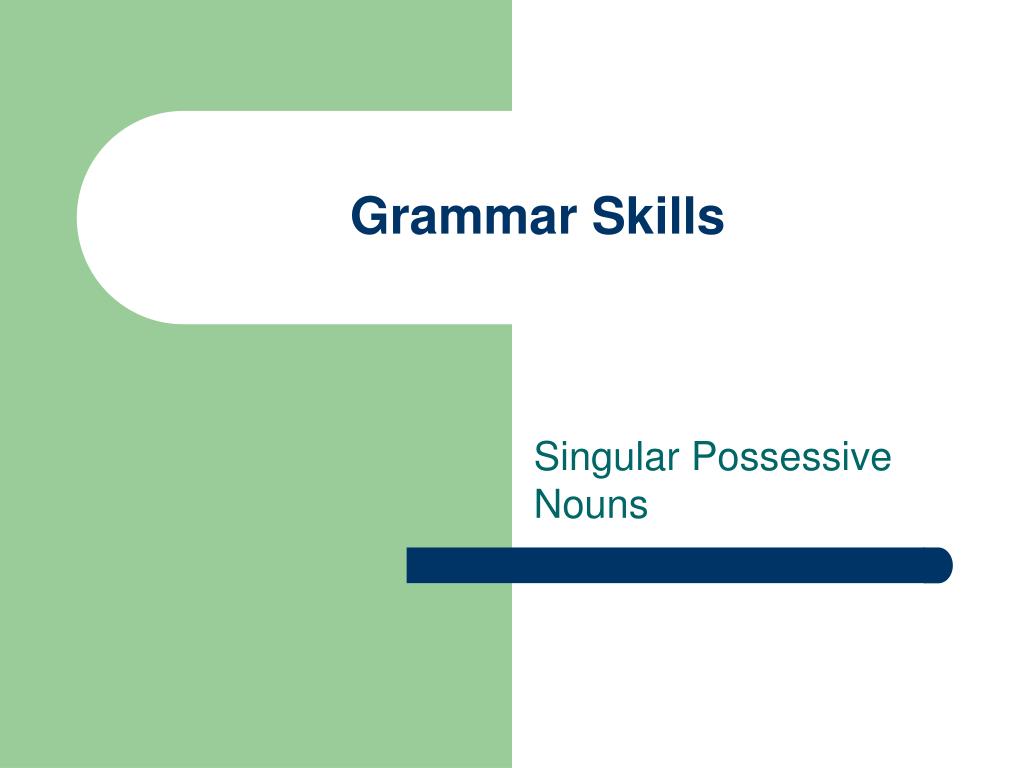 Grammar Skills

Singular Possessive Nouns